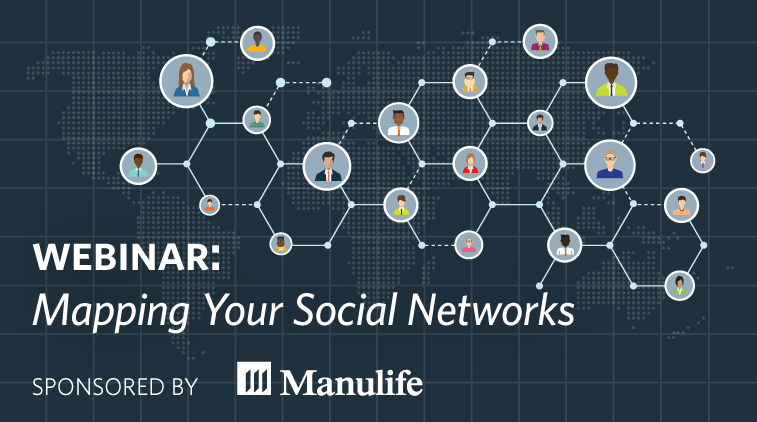 WEBINAR:
Mapping Your Social Networks

SPONSORED BY Manulife